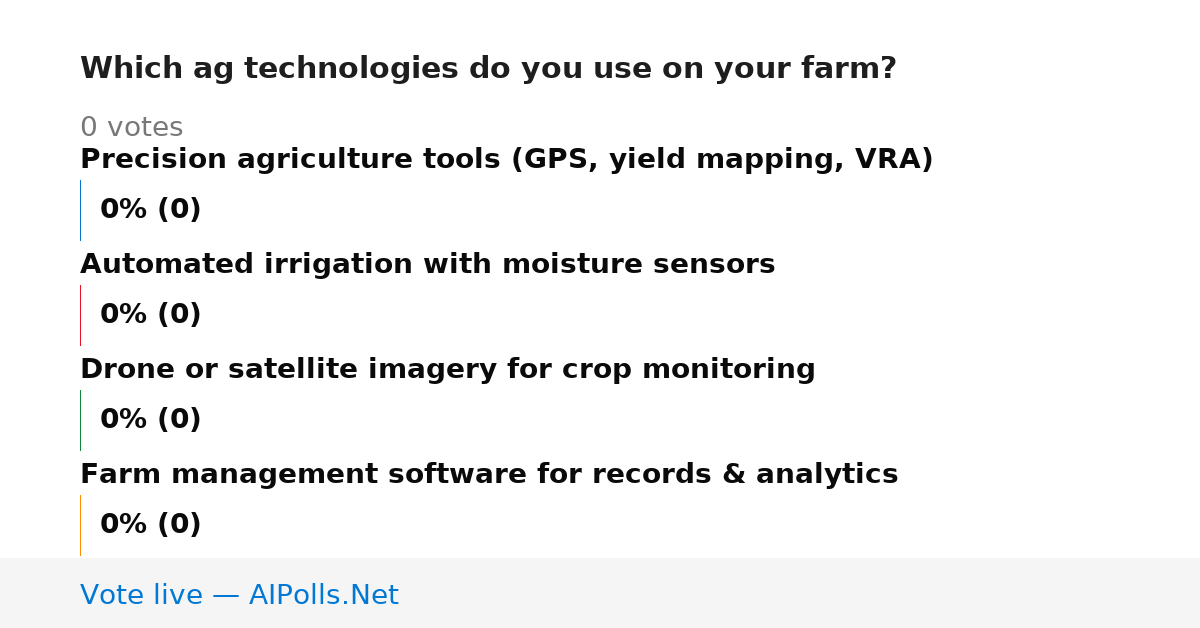 Which ag technologies do you use on your farm?

0 votes

Precision agriculture tools (GPS, yield mapping, VRA)

0% (0)

Automated irrigation with moisture sensors

0% (0)

Drone or satellite imagery for crop monitoring

0% (0)

Farm management software for records & analytics

0% (0)

Vote live — AIPolls.Net